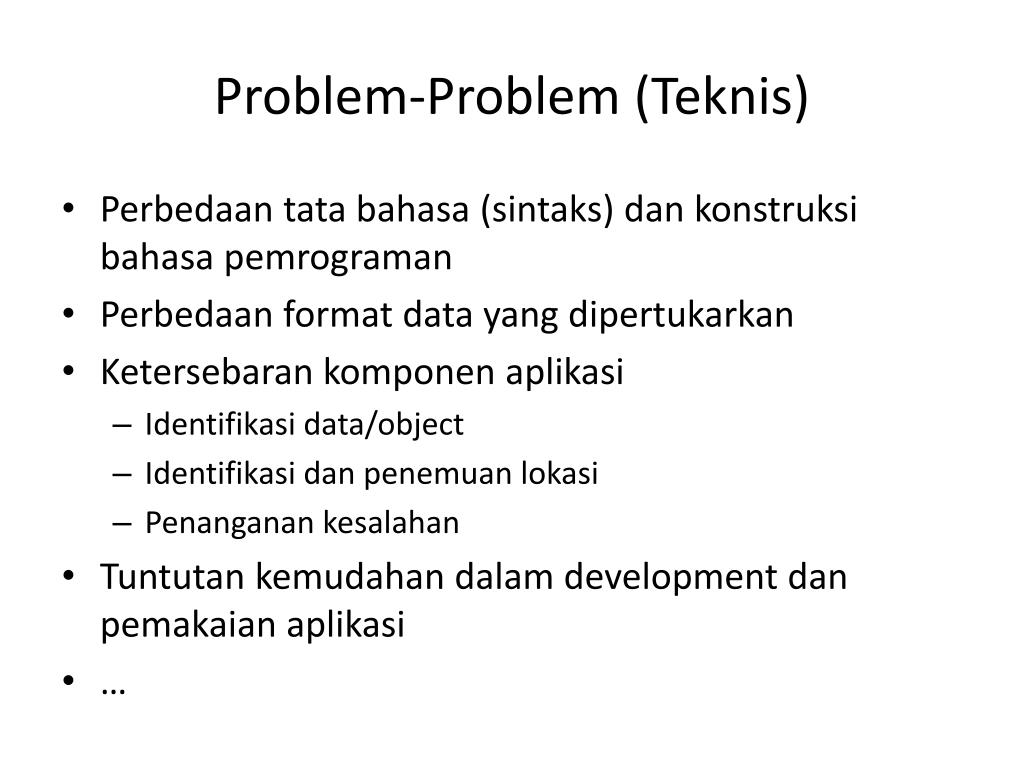 Problem-Problem (Teknis)

• Perbedaan tata bahasa (sintaks) dan konstruksi bahasa pemrograman
• Perbedaan format data yang dipertukarkan
• Ketersebaran komponen aplikasi
– Identifikasi data/object
– Identifikasi dan penemuan lokasi
– Penanganan kesalahan
• Tuntutan kemudahan dalam development dan pemakaian aplikasi
• …